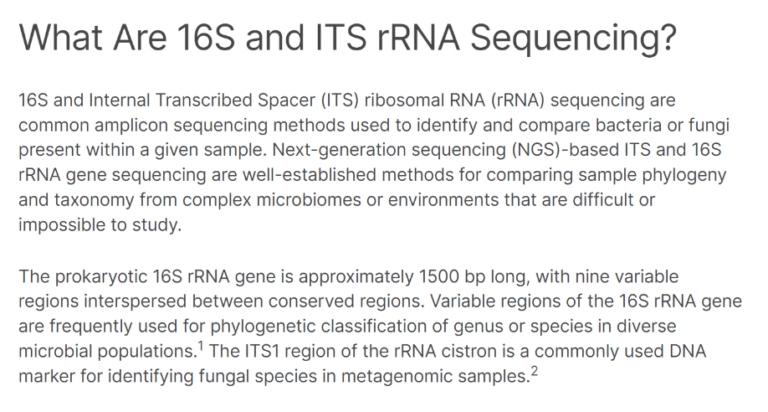 What Are 16S and ITS rRNA Sequencing?

16S and Internal Transcribed Spacer (ITS) ribosomal RNA (rRNA) sequencing are common amplicon sequencing methods used to identify and compare bacteria or fungi present within a given sample. Next-generation sequencing (NGS)-based ITS and 16S rRNA gene sequencing are well-established methods for comparing sample phylogeny and taxonomy from complex microbiomes or environments that are difficult or impossible to study.

The prokaryotic 16S rRNA gene is approximately 1500 bp long, with nine variable regions interspersed between conserved regions. Variable regions of the 16S rRNA gene are frequently used for phylogenetic classification of genus or species in diverse microbial populations.$^1$ The ITS1 region of the rRNA cistron is a commonly used DNA marker for identifying fungal species in metagenomic samples.$^2$